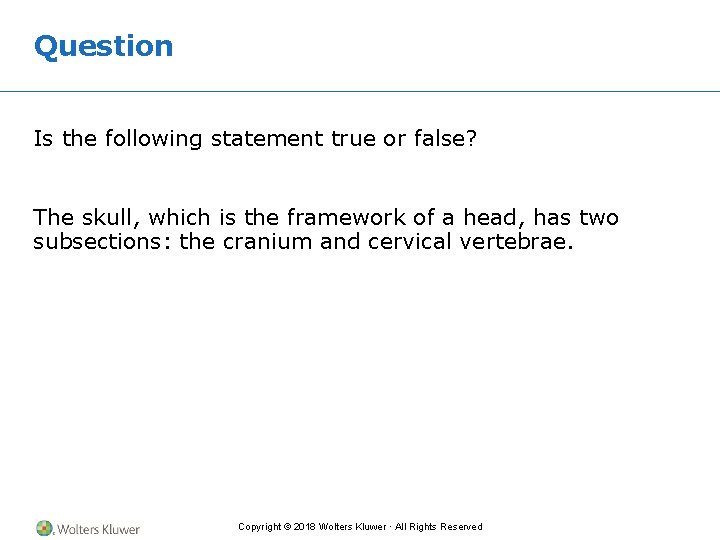 Question

Is the following statement true or false?

The skull, which is the framework of a head, has two subsections: the cranium and cervical vertebrae.

Wolters Kluwer

Copyright © 2018 Wolters Kluwer · All Rights Reserved